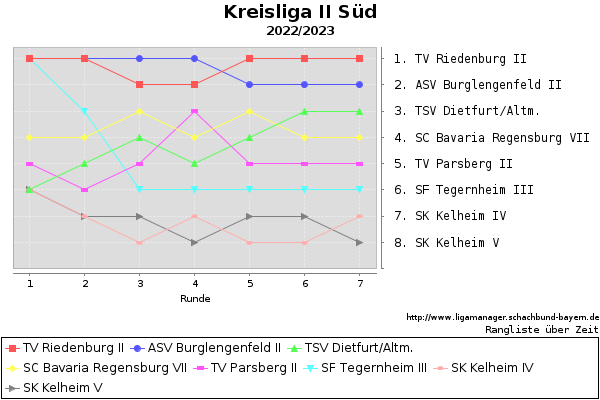 Kreisliga II Süd
2022/2023

1. TV Riedenburg II
2. ASV Burglengenfeld II
3. TSV Dietfurt/Altm.
4. SC Bavaria Regensburg VII
5. TV Parsberg II
6. SF Tegernheim III
7. SK Kelheim IV
8. SK Kelheim V

1 2 3 4 5 6 7
Runde

http://www.ligamanager.schachbund-bayern.de
Rangliste über Zeit

TV Riedenburg II ASV Burglengenfeld II TSV Dietfurt/Altm.
SC Bavaria Regensburg VII TV Parsberg II SF Tegernheim III SK Kelheim IV
SK Kelheim V